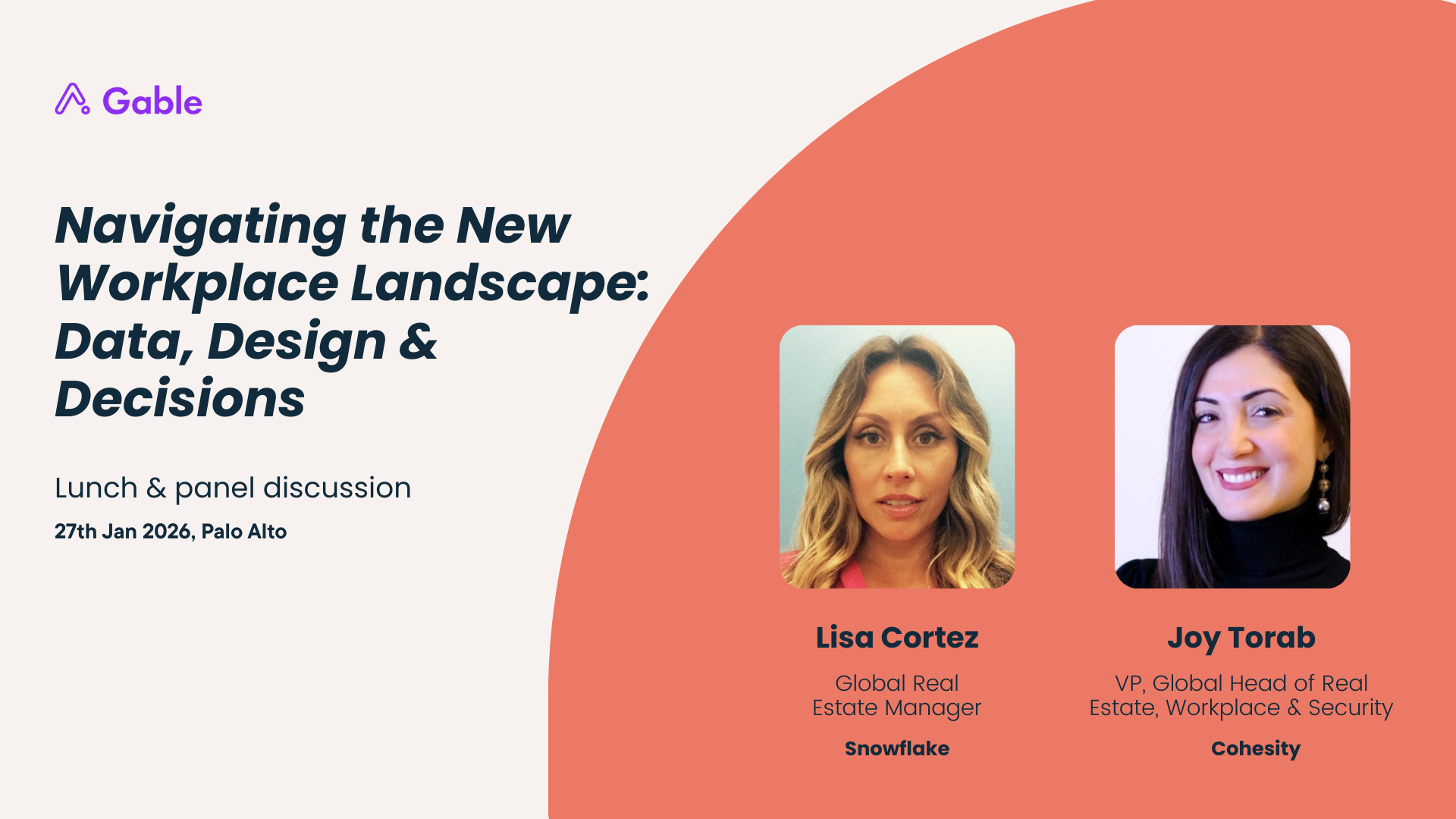 Gable

Navigating the New Workplace Landscape: Data, Design & Decisions

Lunch & panel discussion

27th Jan 2026, Palo Alto

Lisa Cortez

Global Real Estate Manager

Snowflake

Joy Torab

VP, Global Head of Real Estate, Workplace & Security

Cohesity